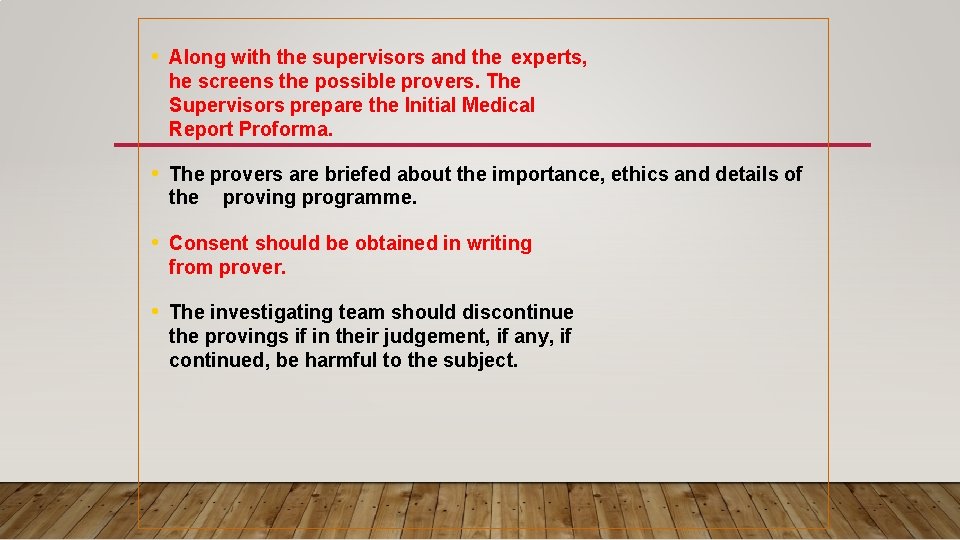 • Along with the supervisors and the experts, he screens the possible provers. The Supervisors prepare the Initial Medical Report Proforma.

• The provers are briefed about the importance, ethics and details of the proving programme.

• Consent should be obtained in writing from prover.

• The investigating team should discontinue the provings if in their judgement, if any, if continued, be harmful to the subject.